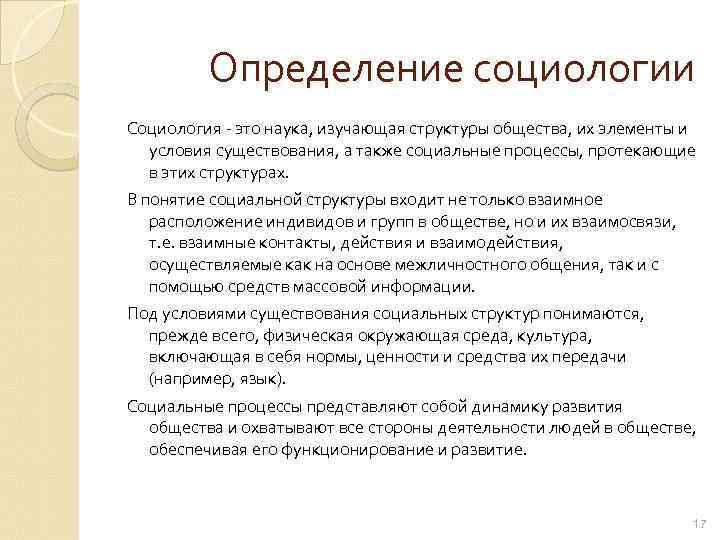 Определение социологии

Социология - это наука, изучающая структуры общества, их элементы и условия существования, а также социальные процессы, протекающие в этих структурах.

В понятие социальной структуры входит не только взаимное расположение индивидов и групп в обществе, но и их взаимосвязи, т.е. взаимные контакты, действия и взаимодействия, осуществляемые как на основе межличностного общения, так и с помощью средств массовой информации.

Под условиями существования социальных структур понимаются, прежде всего, физическая окружающая среда, культура, включающая в себя нормы, ценности и средства их передачи (например, язык).

Социальные процессы представляют собой динамику развития общества и охватывают все стороны деятельности людей в обществе, обеспечивая его функционирование и развитие.

17